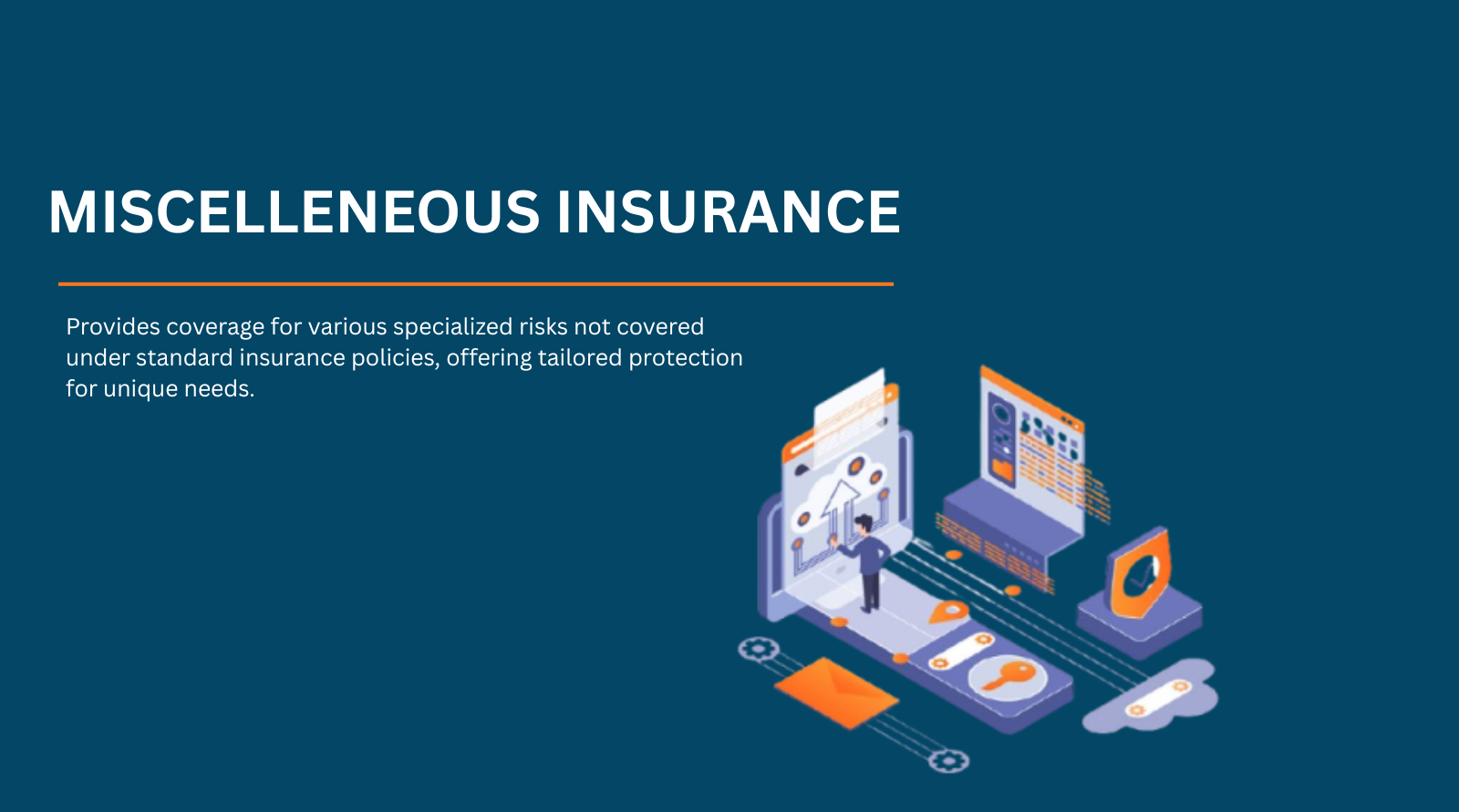 MISCELLENEOUS INSURANCE

Provides coverage for various specialized risks not covered under standard insurance policies, offering tailored protection for unique needs.